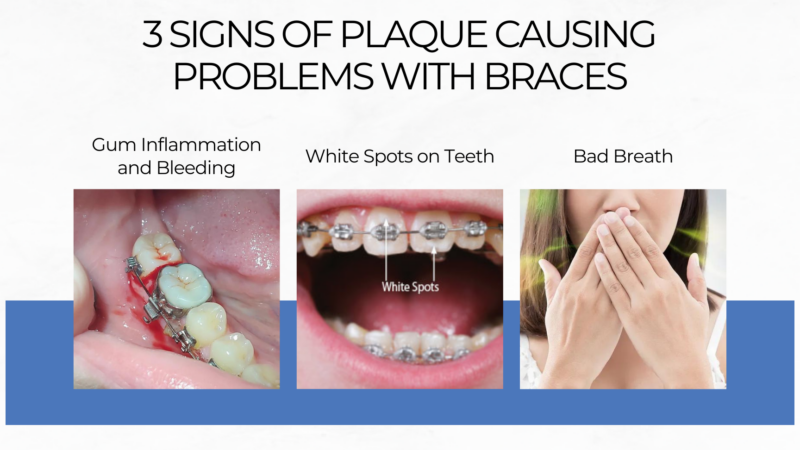 3 SIGNS OF PLAQUE CAUSING PROBLEMS WITH BRACES

Gum Inflammation and Bleeding

White Spots on Teeth

White Spots

Bad Breath